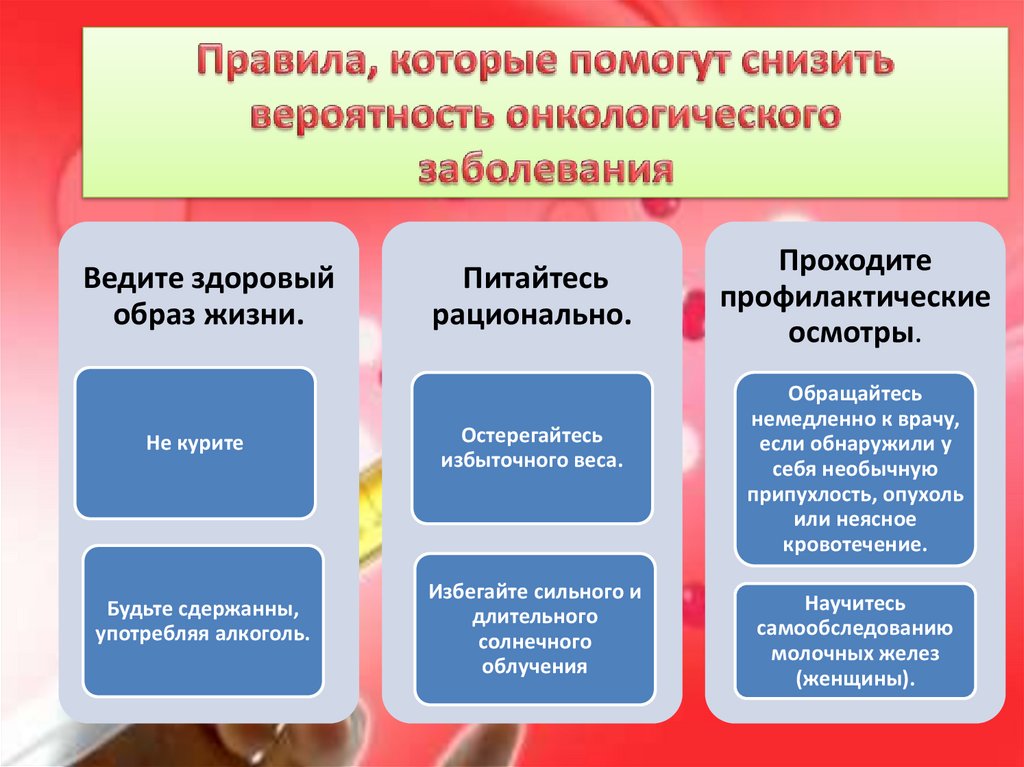 Правила, которые помогут снизить вероятность онкологического заболевания

Ведите здоровый образ жизни.

Не курите

Будьте сдержанны, употребляя алкоголь.

Питайтесь рационально.

Остерегайтесь избыточного веса.

Избегайте сильного и длительного солнечного облучения

Проходите профилактические осмотры.

Обращайтесь немедленно к врачу, если обнаружили у себя необычную припухлость, опухоль или неясное кровотечение.

Научитесь самообследованию молочных желез (женщины).